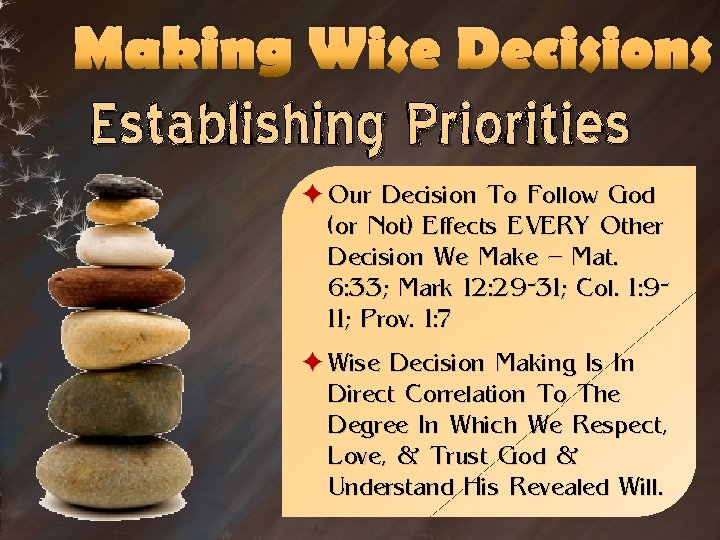 Making Wise Decisions

Establishing Priorities

✦ Our Decision To Follow God (or Not) Effects EVERY Other Decision We Make – Mat. 6:33; Mark 12:29-31; Col. 1:9-11; Prov. 1:7

✦ Wise Decision Making Is In Direct Correlation To The Degree In Which We Respect, Love, & Trust God & Understand His Revealed Will.